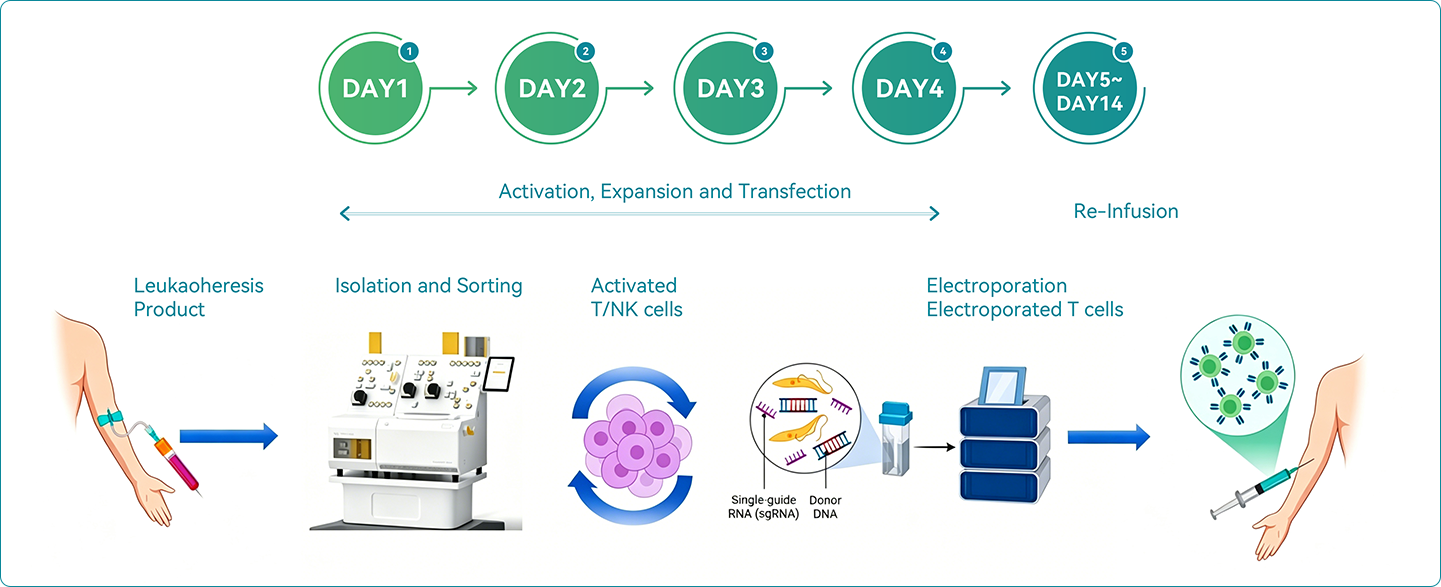 1 DAY1
2 DAY2
3 DAY3
4 DAY4
5 DAY5~ DAY14

Activation, Expansion and Transfection

Re-Infusion

Leukaoheresis Product

Isolation and Sorting

Activated T/NK cells

Electroporation Electroporated T cells

Single-guide RNA (sgRNA)

Donor DNA